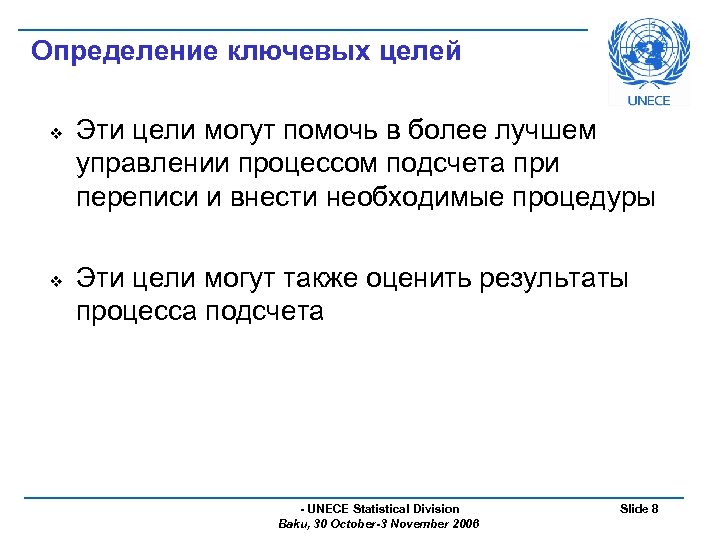 Определение ключевых целей

UNECE

❖ Эти цели могут помочь в более лучшем управлении процессом подсчета при переписи и внести необходимые процедуры

❖ Эти цели могут также оценить результаты процесса подсчета

- UNECE Statistical Division
Baku, 30 October-3 November 2006

Slide 8